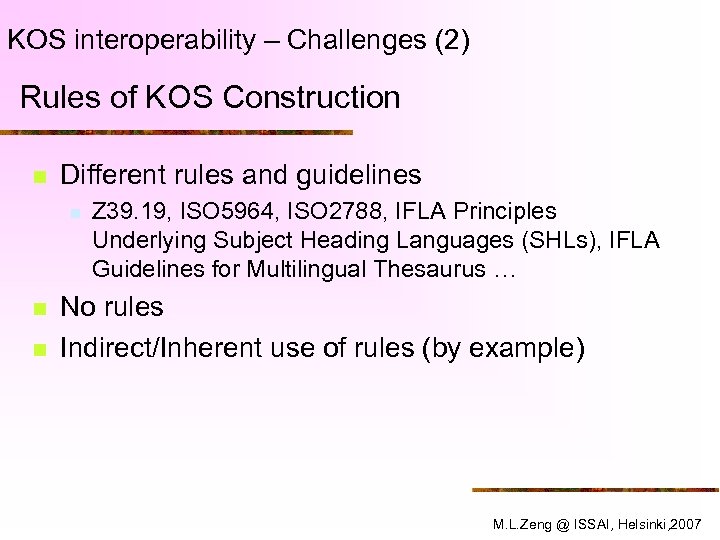 KOS interoperability – Challenges (2)

Rules of KOS Construction

Different rules and guidelines

Z39.19, ISO5964, ISO2788, IFLA Principles Underlying Subject Heading Languages (SHLs), IFLA Guidelines for Multilingual Thesaurus …

No rules

Indirect/Inherent use of rules (by example)

M.L.Zeng @ ISSAI, Helsinki,2007